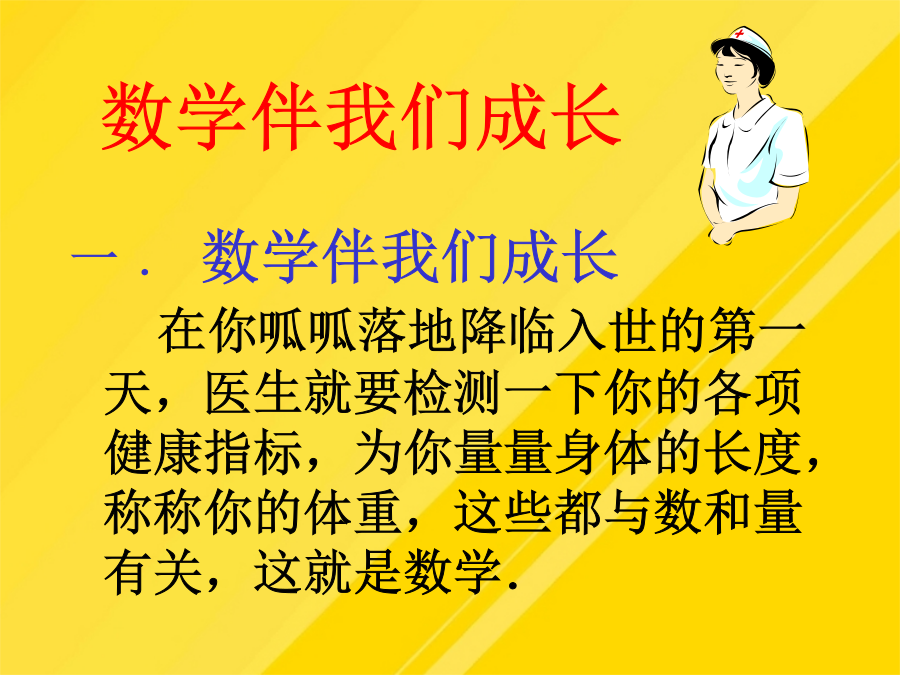 数学伴我们成长

一． 数学伴我们成长

在你呱呱落地降临入世的第一天，医生就要检测一下你的各项健康指标，为你量量身体的长度，称称你的体重，这些都与数和量有关，这就是数学.